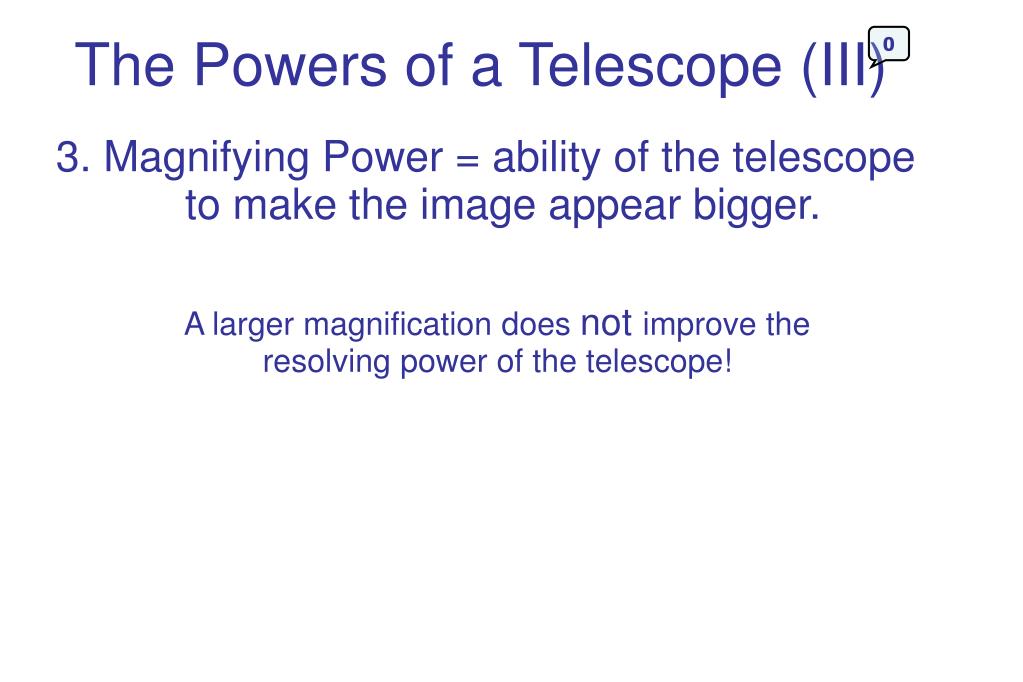 The Powers of a Telescope (III)

0

3. Magnifying Power = ability of the telescope to make the image appear bigger.

A larger magnification does not improve the resolving power of the telescope!